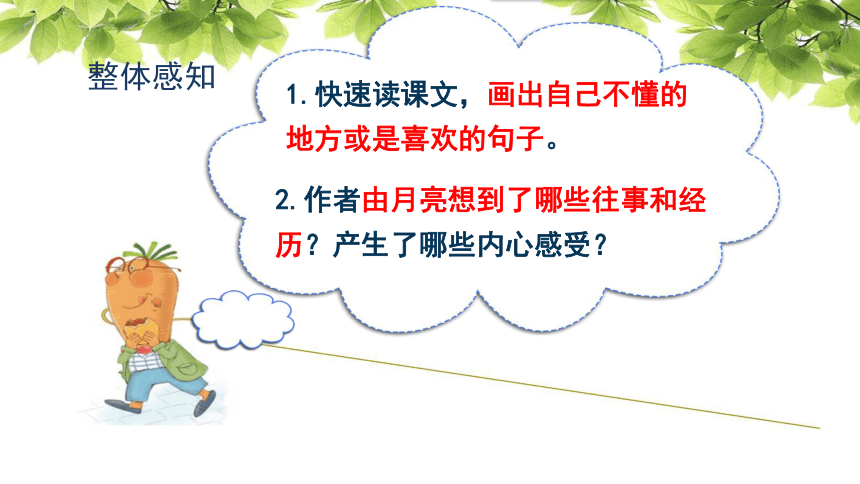 整体感知

1. 快速读课文，画出自己不懂的地方或是喜欢的句子。

2. 作者由月亮想到了哪些往事和经历？产生了哪些内心感受？